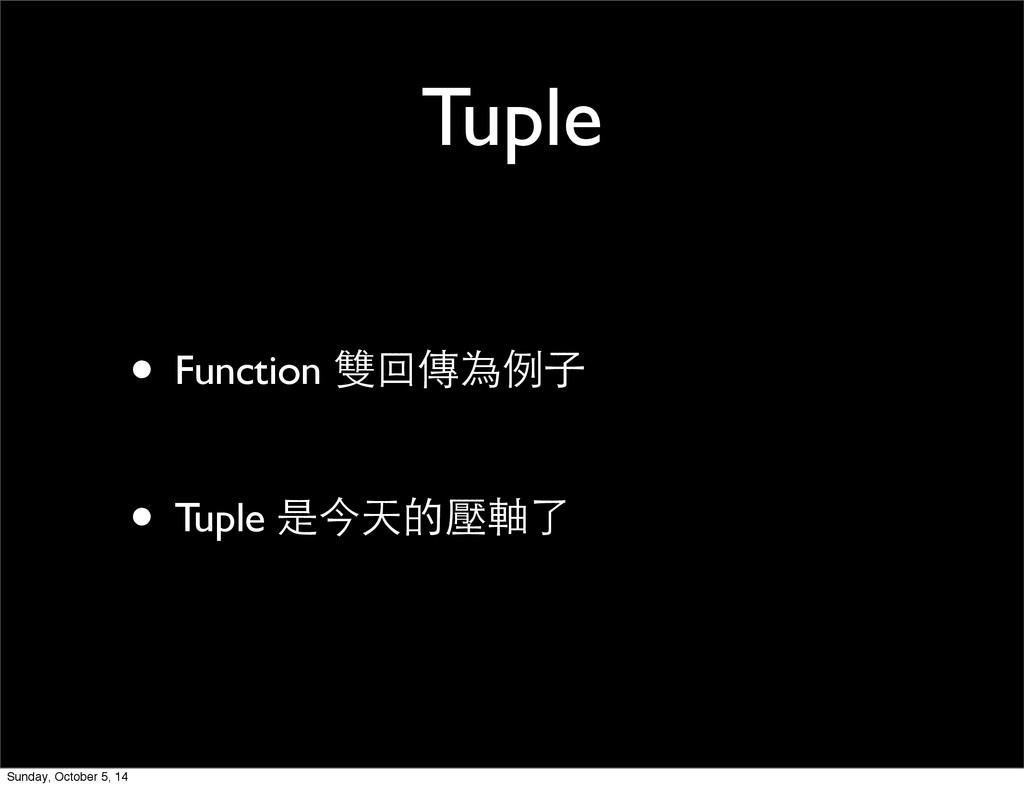 Tuple

• Function 雙回傳為例子

• Tuple 是今天的壓軸了

Sunday, October 5, 14